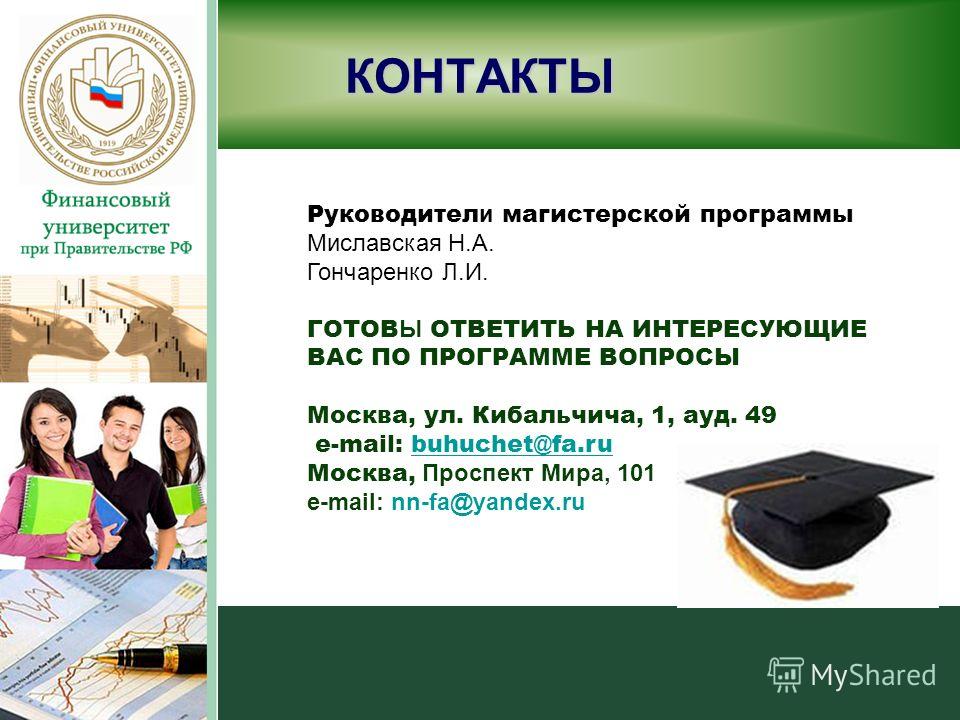 ФИНАНСОВЫЙ УНИВЕРСИТЕТ ПРИ ПРАВИТЕЛЬСТВЕ РОССИЙСКОЙ ФЕДЕРАЦИИ
1919

Финансовый университет при Правительстве РФ

КОНТАКТЫ

Руководители магистерской программы
Миславская Н.А.
Гончаренко Л.И.

ГОТОВЫ ОТВЕТИТЬ НА ИНТЕРЕСУЮЩИЕ ВАС ПО ПРОГРАММЕ ВОПРОСЫ

Москва, ул. Кибальчича, 1, ауд. 49
e-mail: buhuchet@fa.ru
Москва, Проспект Мира, 101
e-mail: nn-fa@yandex.ru

MyShared